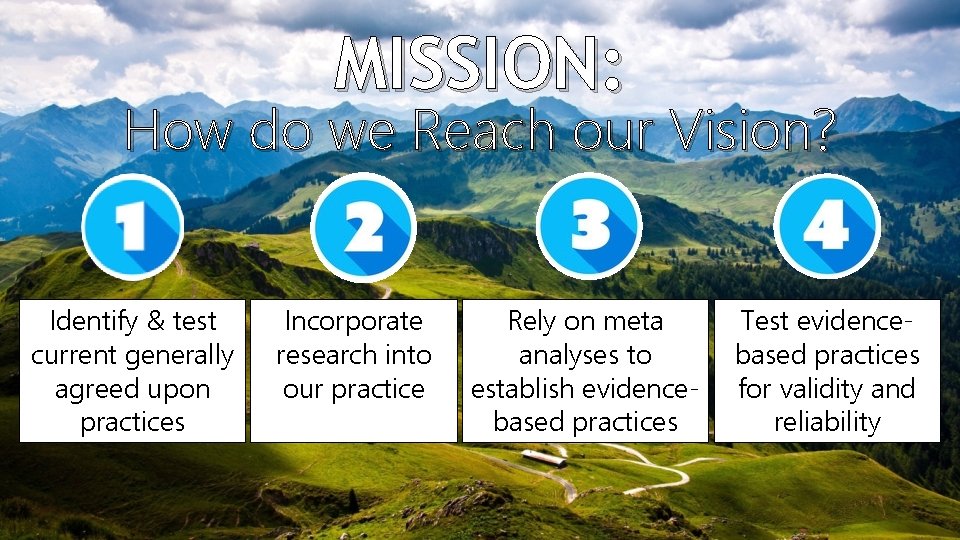 MISSION:
How do we Reach our Vision?

1

Identify & test current generally agreed upon practices

2

Incorporate research into our practice

3

Rely on meta analyses to establish evidence-based practices

4

Test evidence-based practices for validity and reliability